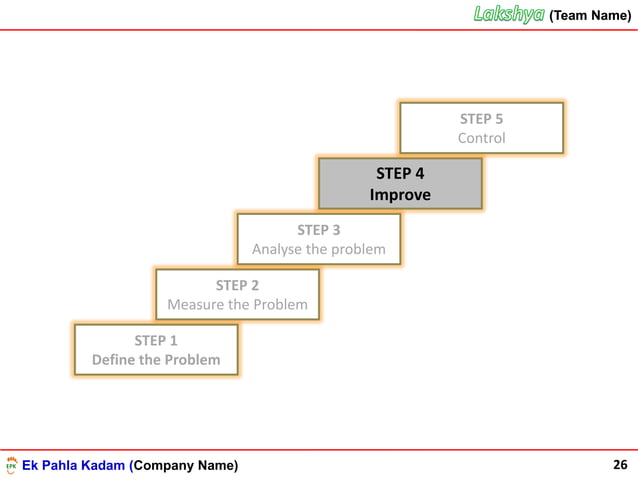 Lakshya (Team Name)

STEP 5
Control

STEP 4
Improve

STEP 3
Analyse the problem

STEP 2
Measure the Problem

STEP 1
Define the Problem

EPK Ek Pahla Kadam (Company Name)

26